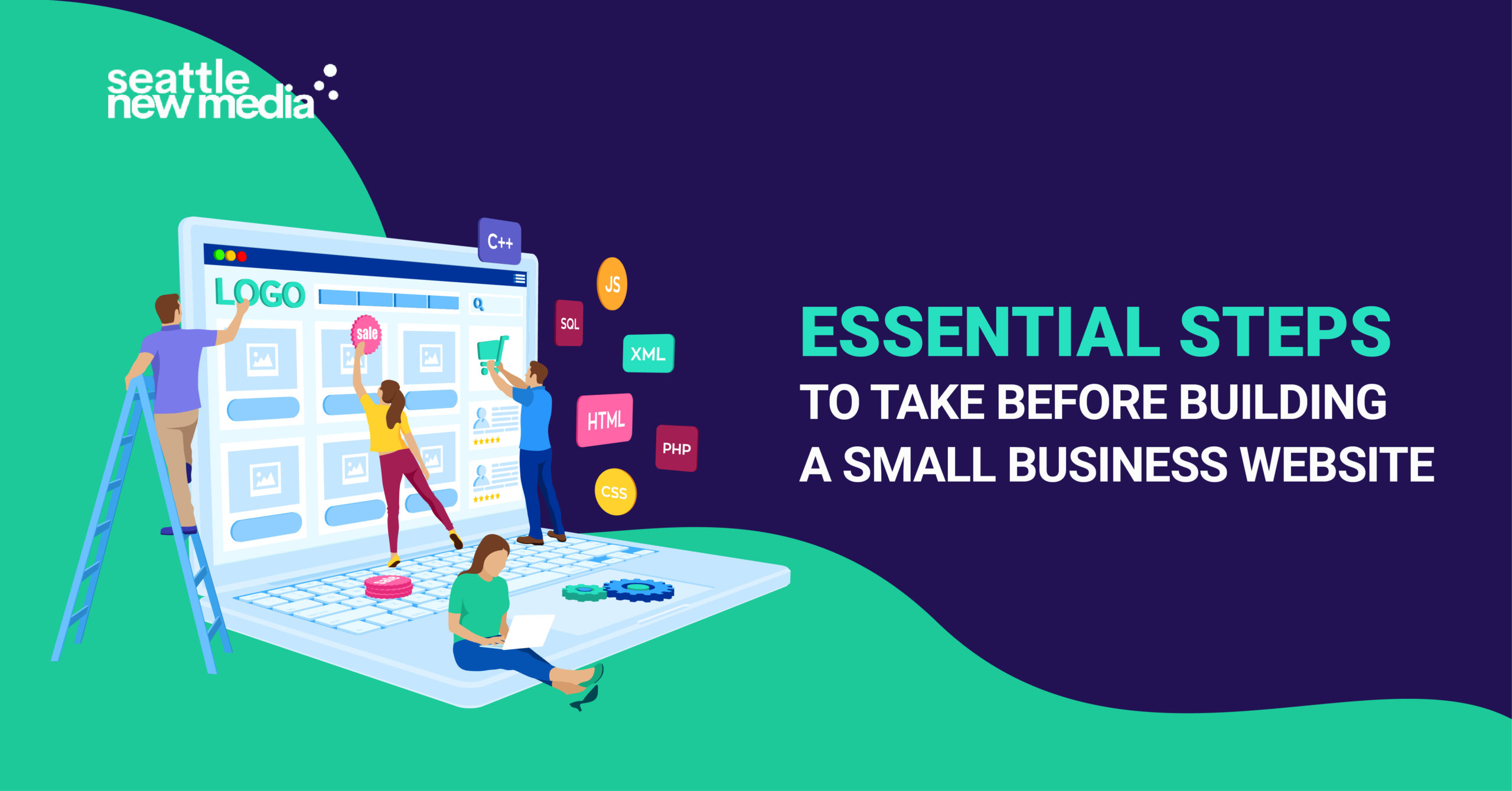 seattle new media

LOGO

sale

C++

JS

SQL

XML

HTML

PHP

CSS

ESSENTIAL STEPS
TO TAKE BEFORE BUILDING
A SMALL BUSINESS WEBSITE